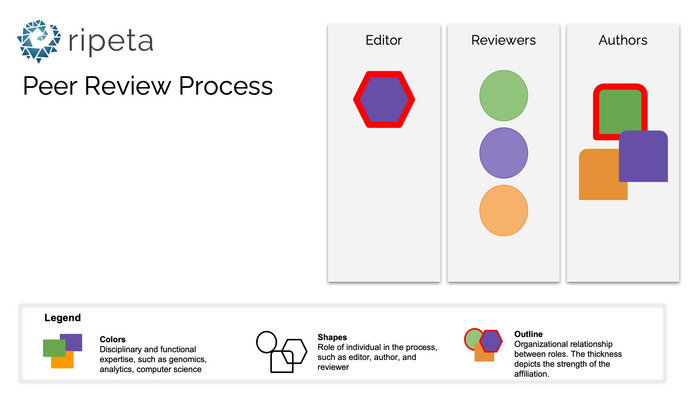 ripeta

Peer Review Process

Editor

Reviewers

Authors

Legend

Colors
Disciplinary and functional expertise, such as genomics, analytics, computer science

Shapes
Role of individual in the process, such as editor, author, and reviewer

Outline
Organizational relationship between roles. The thickness depicts the strength of the affiliation.